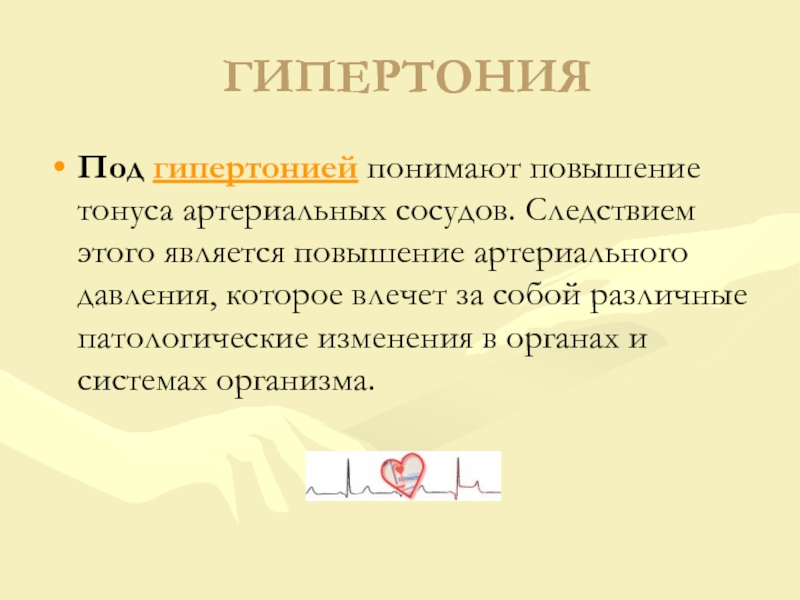 ГИПЕРТОНИЯ

• Под гипертонией понимают повышение тонуса артериальных сосудов. Следствием этого является повышение артериального давления, которое влечет за собой различные патологические изменения в органах и системах организма.